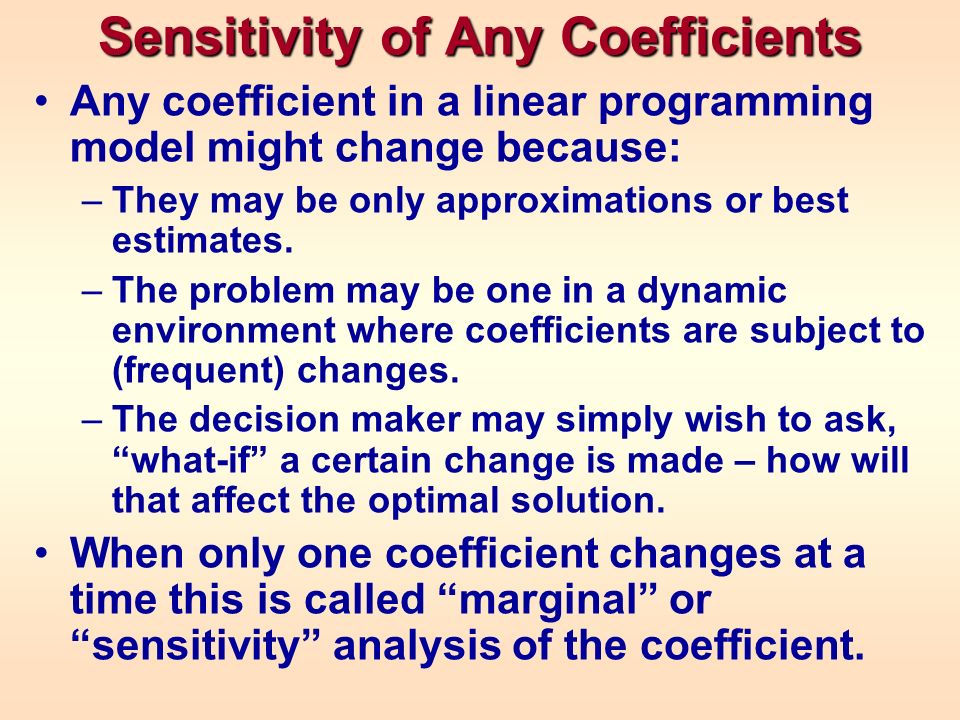 Sensitivity of Any Coefficients

• Any coefficient in a linear programming model might change because:

– They may be only approximations or best estimates.

– The problem may be one in a dynamic environment where coefficients are subject to (frequent) changes.

– The decision maker may simply wish to ask, “what-if” a certain change is made – how will that affect the optimal solution.

• When only one coefficient changes at a time this is called “marginal” or “sensitivity” analysis of the coefficient.